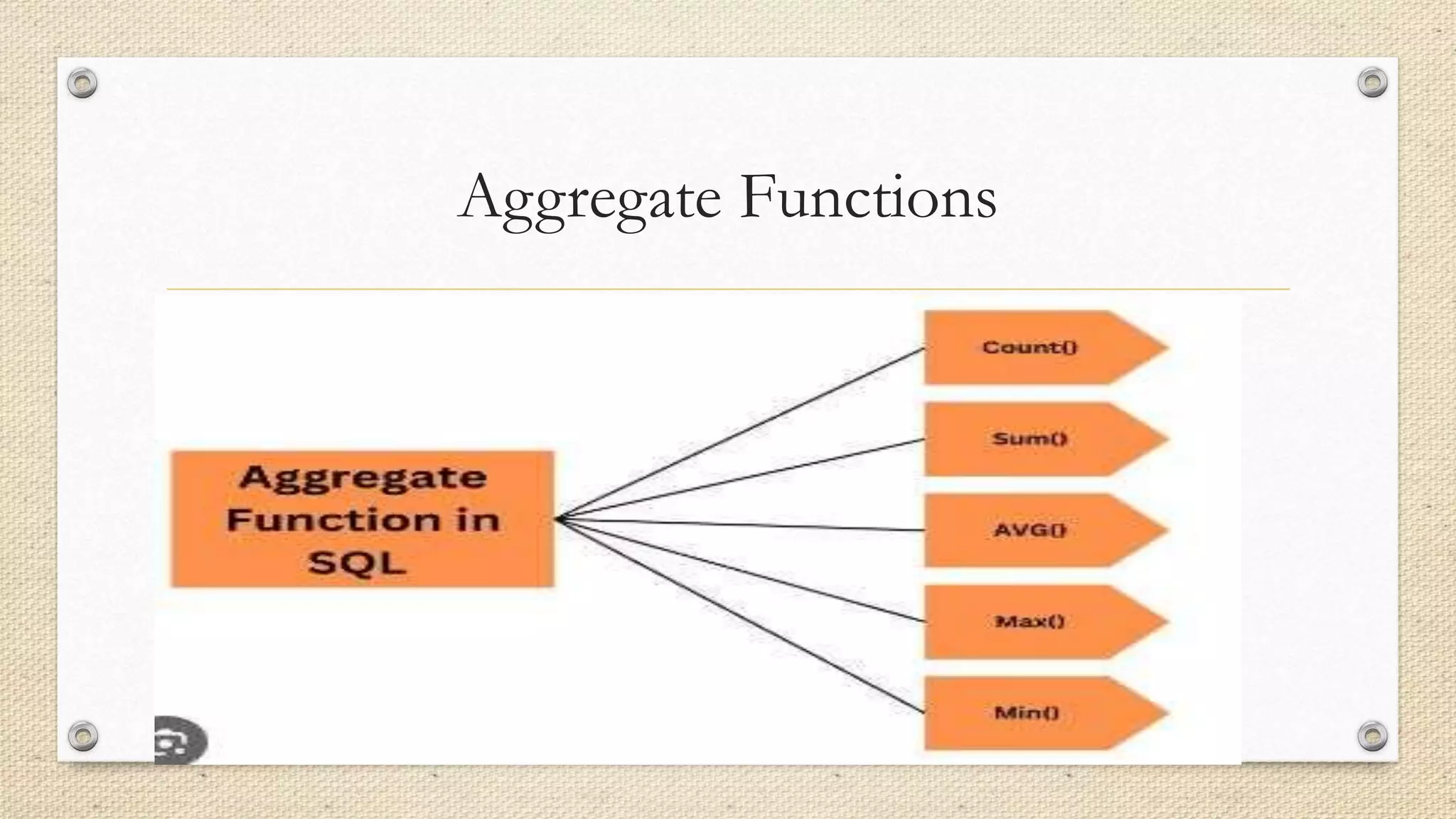 Aggregate Functions

Aggregate Function in SQL

Count()

Sum()

AVG()

Max()

Min()